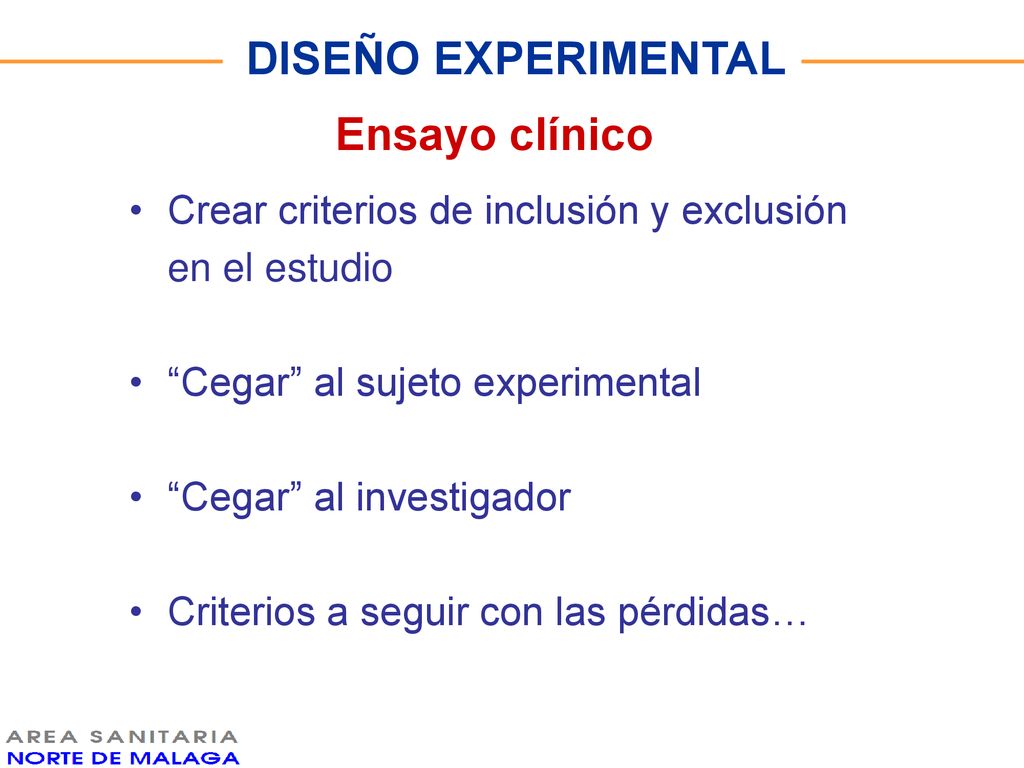 DISEÑO EXPERIMENTAL

Ensayo clínico

• Crear criterios de inclusión y exclusión en el estudio

• “Cegar” al sujeto experimental

• “Cegar” al investigador

• Criterios a seguir con las pérdidas…

AREA SANITARIA
NORTE DE MALAGA